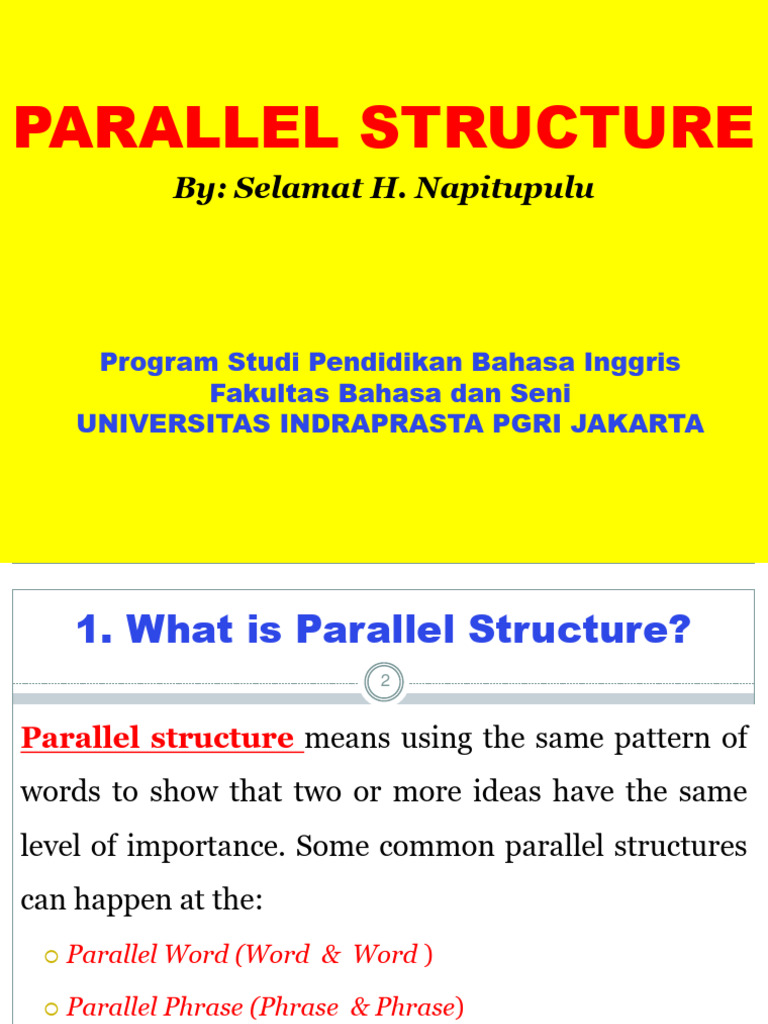 PARALLEL STRUCTURE

By: Selamat H. Napitupulu

Program Studi Pendidikan Bahasa Inggris
Fakultas Bahasa dan Seni
UNIVERSITAS INDRAPRASTA PGRI JAKARTA

1. What is Parallel Structure?

2

Parallel structure means using the same pattern of words to show that two or more ideas have the same level of importance. Some common parallel structures can happen at the:

Parallel Word (Word & Word )

Parallel Phrase (Phrase & Phrase)